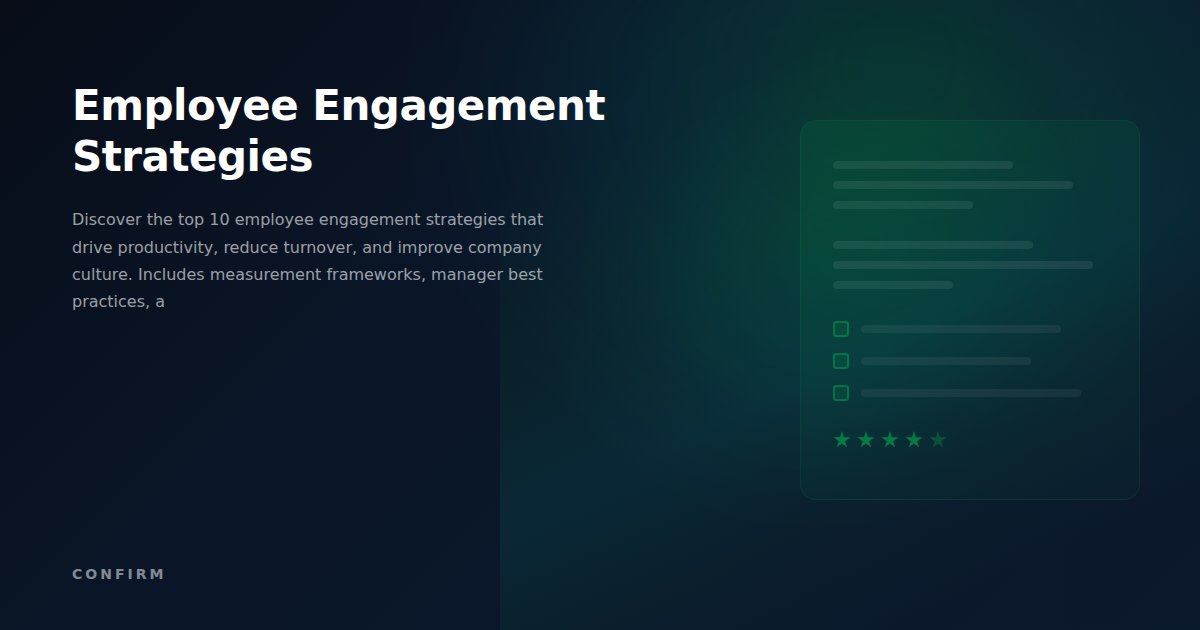 Employee Engagement Strategies

Discover the top 10 employee engagement strategies that drive productivity, reduce turnover, and improve company culture. Includes measurement frameworks, manager best practices, a

CONFIRM